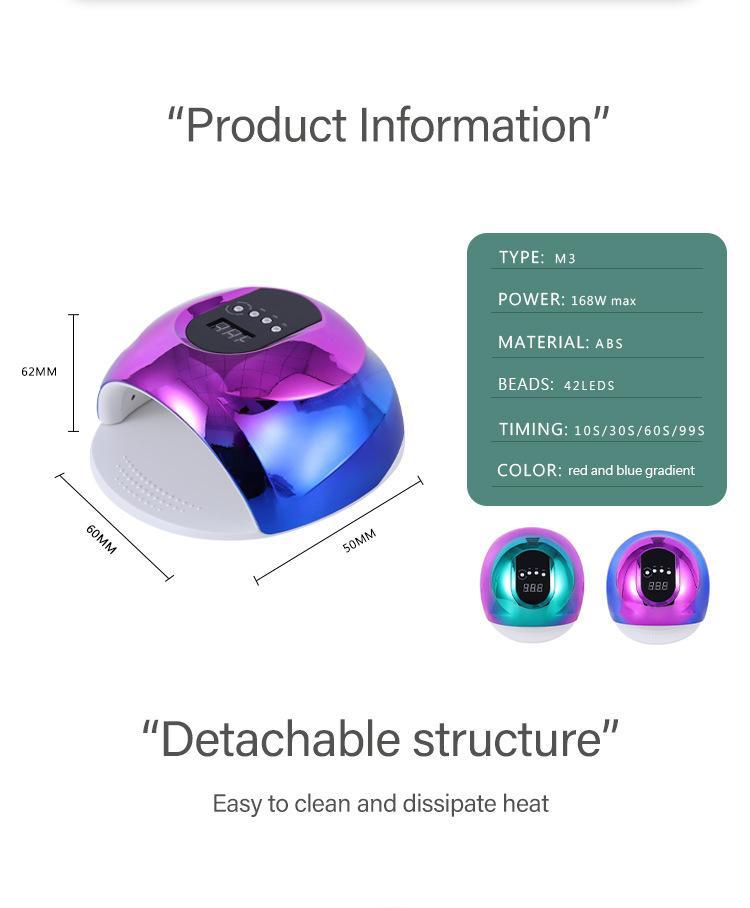 "Product Information"

62MM

60MM

50MM

TYPE: M3

POWER: 168W max

MATERIAL: ABS

BEADS: 42LEDS

TIMING: 10S/30S/60S/99S

COLOR: red and blue gradient

"Detachable structure"

Easy to clean and dissipate heat